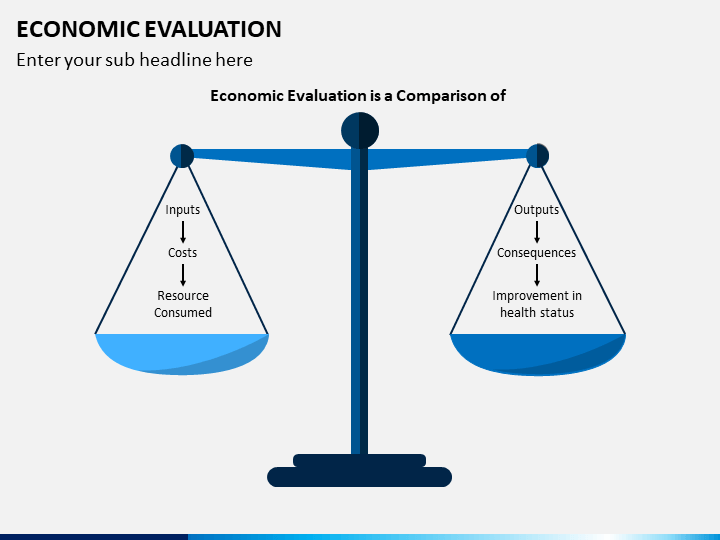 ECONOMIC EVALUATION

Enter your sub headline here

Economic Evaluation is a Comparison of

Inputs
Costs
Resource Consumed

Outputs
Consequences
Improvement in health status